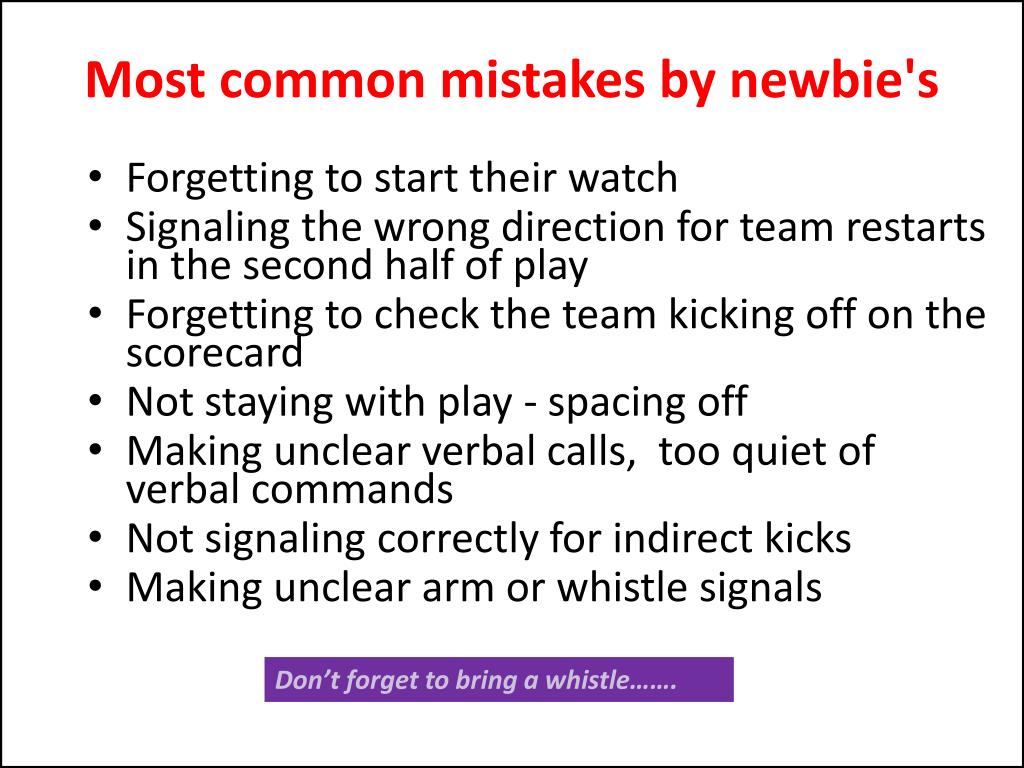 Most common mistakes by newbie's

• Forgetting to start their watch
• Signaling the wrong direction for team restarts in the second half of play
• Forgetting to check the team kicking off on the scorecard
• Not staying with play - spacing off
• Making unclear verbal calls, too quiet of verbal commands
• Not signaling correctly for indirect kicks
• Making unclear arm or whistle signals

Don’t forget to bring a whistle…….